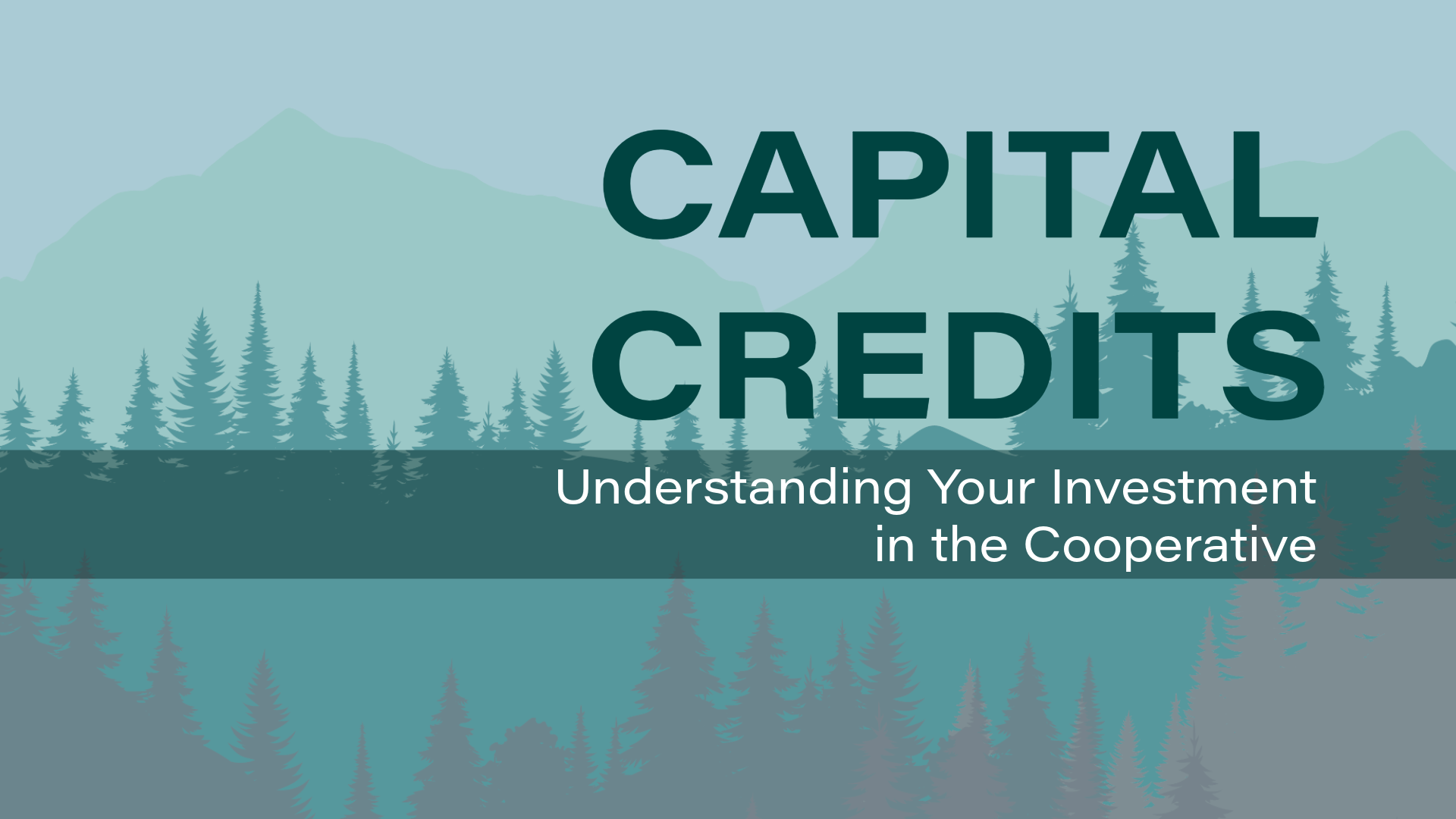 CAPITAL CREDITS

Understanding Your Investment in the Cooperative